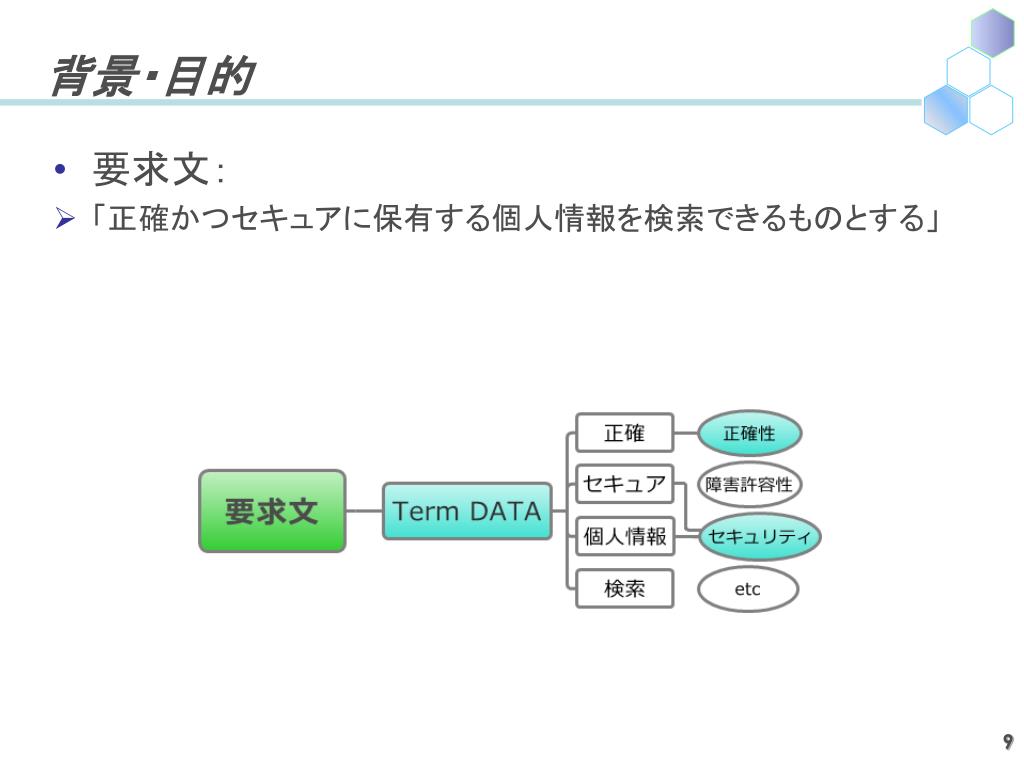 背景･目的

• 要求文：

➢「正確かつセキュアに保有する個人情報を検索できるものとする」

要求文

Term DATA

正確

セキュア

個人情報

検索

正確性

障害許容性

セキュリティ

etc

9